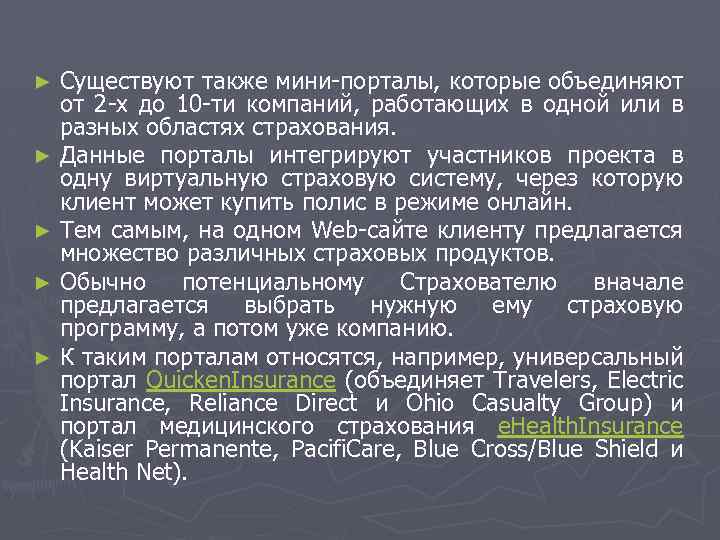 ► Существуют также мини-порталы, которые объединяют от 2-х до 10-ти компаний, работающих в одной или в разных областях страхования.

► Данные порталы интегрируют участников проекта в одну виртуальную страховую систему, через которую клиент может купить полис в режиме онлайн.

► Тем самым, на одном Web-сайте клиенту предлагается множество различных страховых продуктов.

► Обычно потенциальному Страхователю вначале предлагается выбрать нужную ему страховую программу, а потом уже компанию.

► К таким порталам относятся, например, универсальный портал QuickenInsurance (объединяет Travelers, Electric Insurance, Reliance Direct и Ohio Casualty Group) и портал медицинского страхования eHealthInsurance (Kaiser Permanente, PacifiCare, Blue Cross/Blue Shield и Health Net).